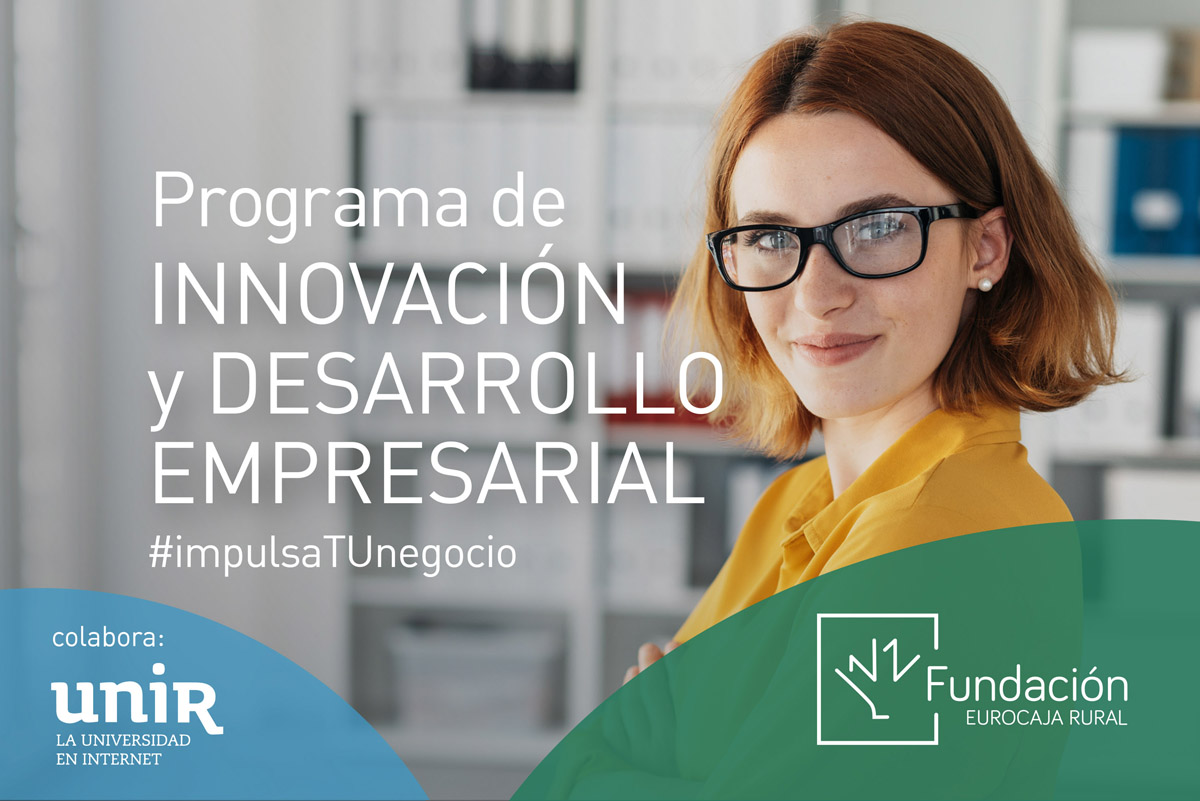 Programa de INNOVACIÓN y DESARROLLO EMPRESARIAL

#impulsaTUnegocio

colabora:

unir
LA UNIVERSIDAD EN INTERNET

Fundación
EUROCAJA RURAL